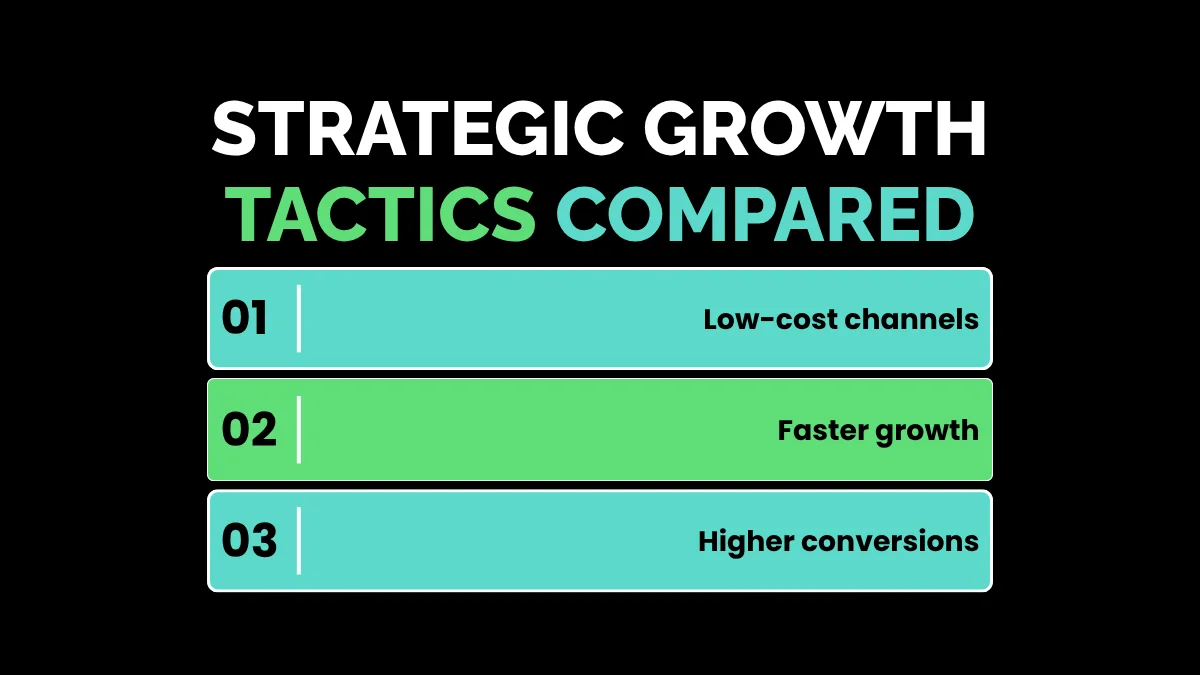 STRATEGIC GROWTH
TACTICS COMPARED

01 Low-cost channels

02 Faster growth

03 Higher conversions